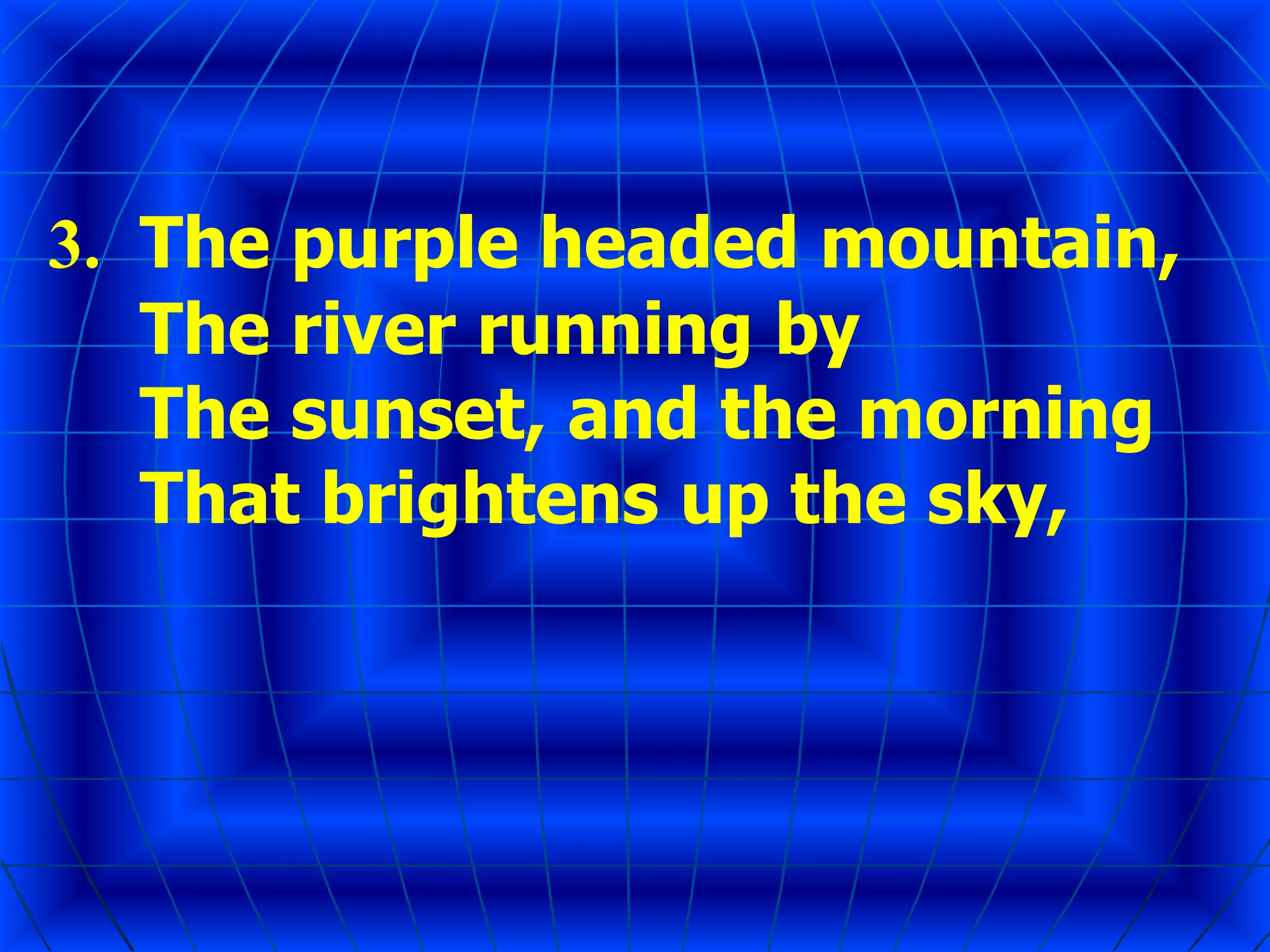 3. The purple headed mountain,
The river running by
The sunset, and the morning
That brightens up the sky,